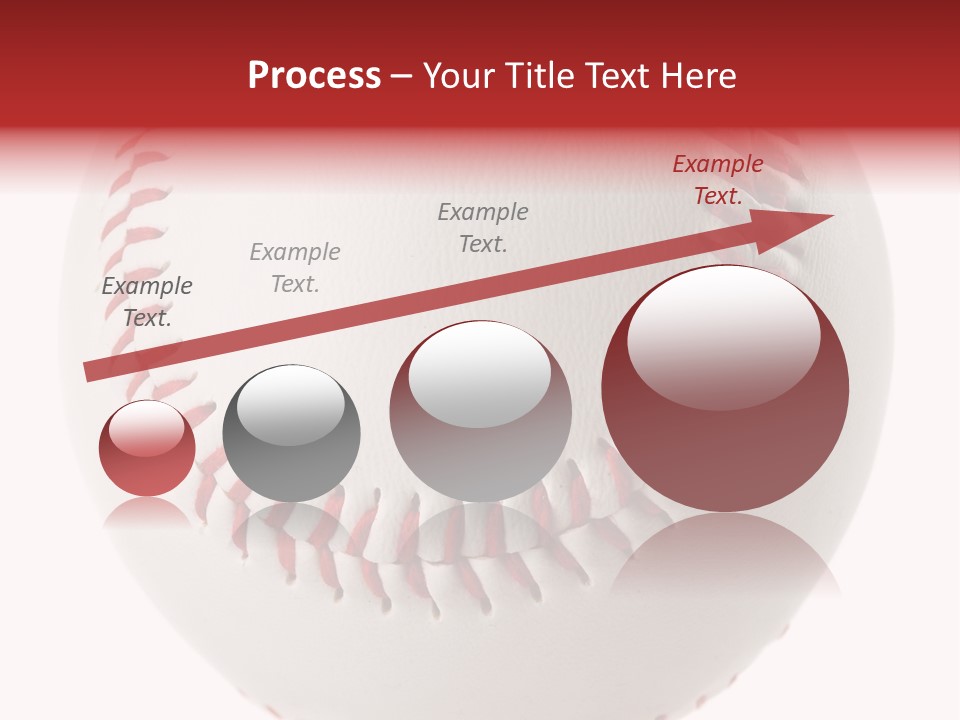 Process – Your Title Text Here

Example Text.

Example Text.

Example Text.

Example Text.